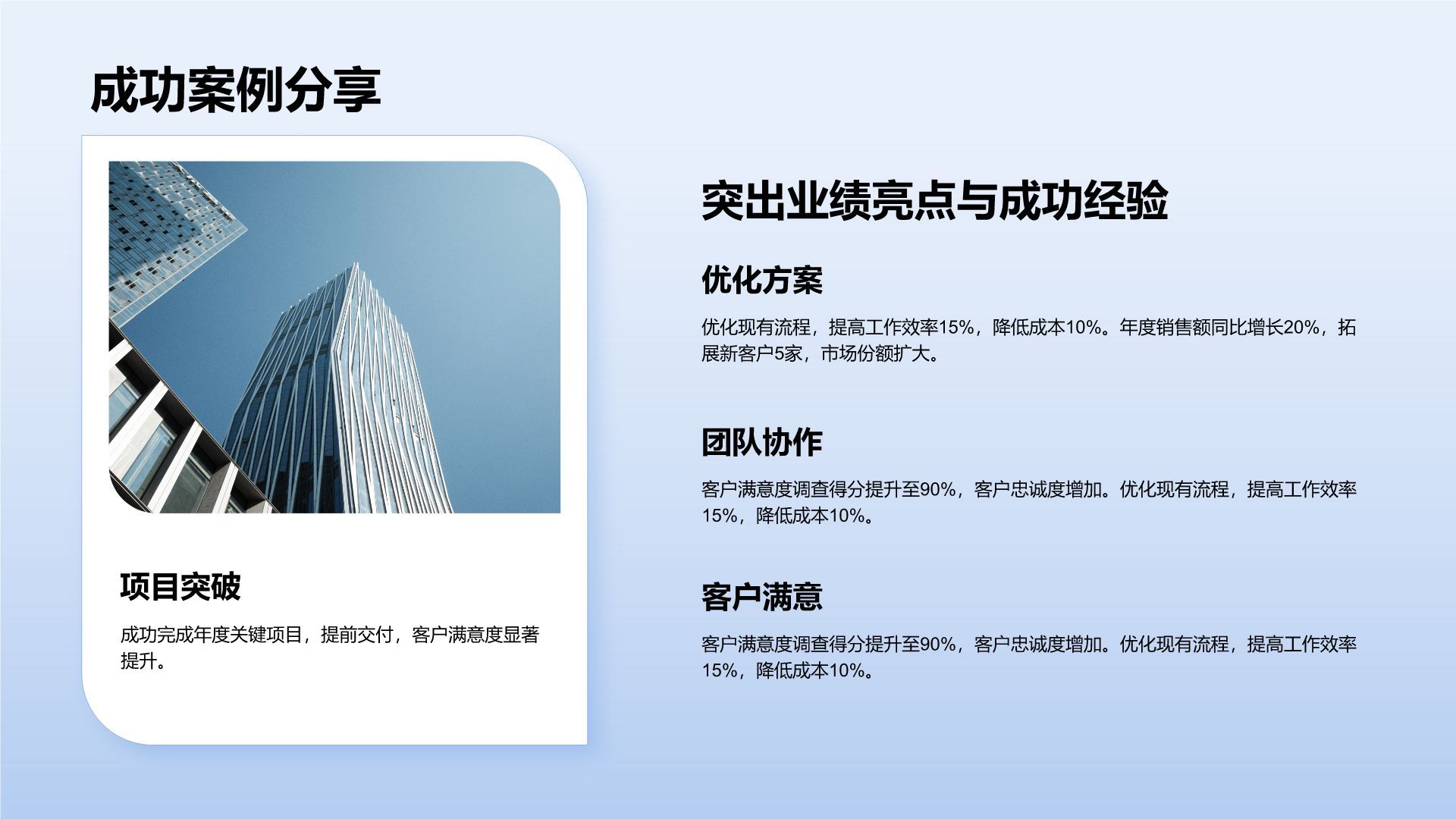 成功案例分享

项目突破

成功完成年度关键项目，提前交付，客户满意度显著提升。

突出业绩亮点与成功经验

优化方案

优化现有流程，提高工作效率15%，降低成本10%。年度销售额同比增长20%，拓展新客户5家，市场份额扩大。

团队协作

客户满意度调查得分提升至90%，客户忠诚度增加。优化现有流程，提高工作效率15%，降低成本10%。

客户满意

客户满意度调查得分提升至90%，客户忠诚度增加。优化现有流程，提高工作效率15%，降低成本10%。